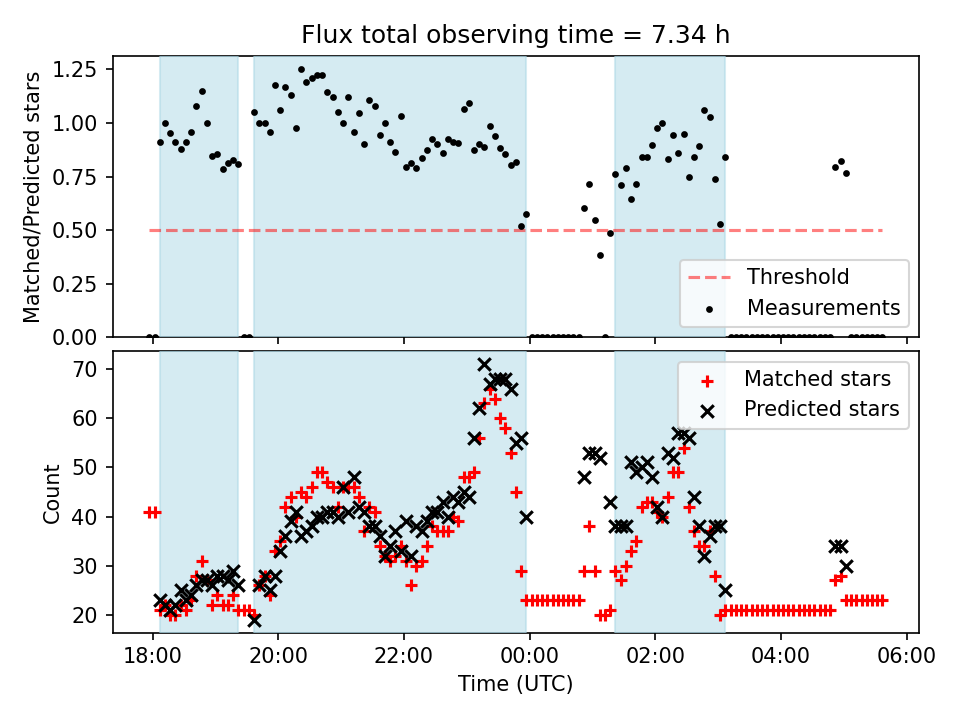 Flux total observing time = 7.34 h

Matched/Predicted stars

1.25
1.00
0.75
0.50
0.25
0.00

Threshold
Measurements

Count

70
60
50
40
30
20

Matched stars
Predicted stars

18:00 20:00 22:00 00:00 02:00 04:00 06:00

Time (UTC)